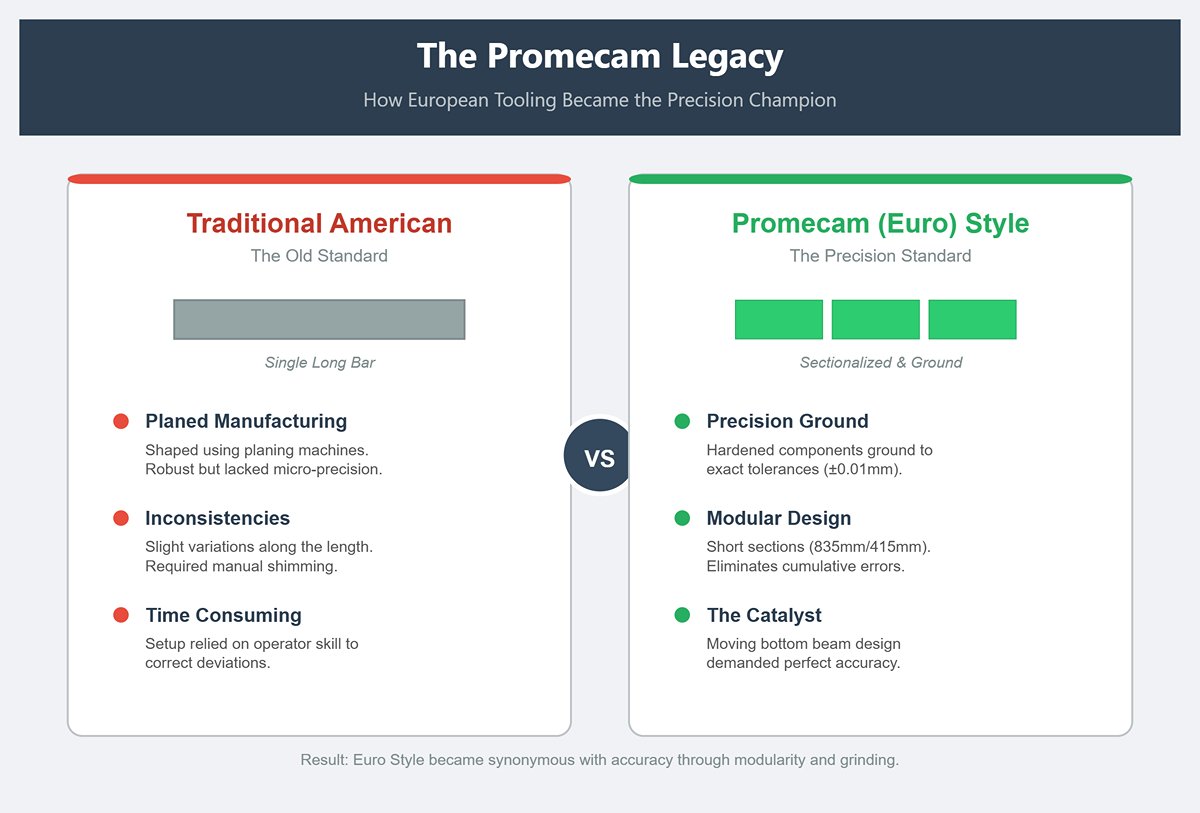 The Promecam Legacy

How European Tooling Became the Precision Champion

Traditional American

The Old Standard

Single Long Bar

Planed Manufacturing

Shaped using planing machines. Robust but lacked micro-precision.

Inconsistencies

Slight variations along the length. Required manual shimming.

Time Consuming

Setup relied on operator skill to correct deviations.

VS

Promecam (Euro) Style

The Precision Standard

Sectionalized & Ground

Precision Ground

Hardened components ground to exact tolerances (±0.01mm).

Modular Design

Short sections (835mm/415mm). Eliminates cumulative errors.

The Catalyst

Moving bottom beam design demanded perfect accuracy.

Result: Euro Style became synonymous with accuracy through modularity and grinding.